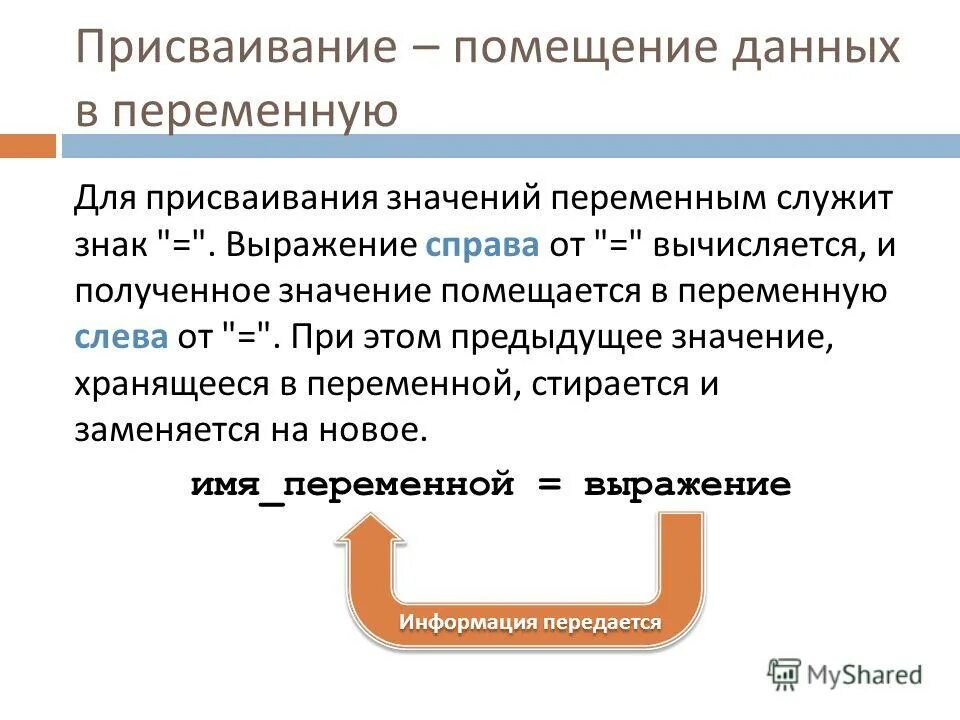 Присваивание – помещение данных в переменную

Для присваивания значений переменным служит знак "=". Выражение справа от "=" вычисляется, и полученное значение помещается в переменную слева от "=". При этом предыдущее значение, хранящееся в переменной, стирается и заменяется на новое.

имя_переменной = выражение

Информация передается

MyShared